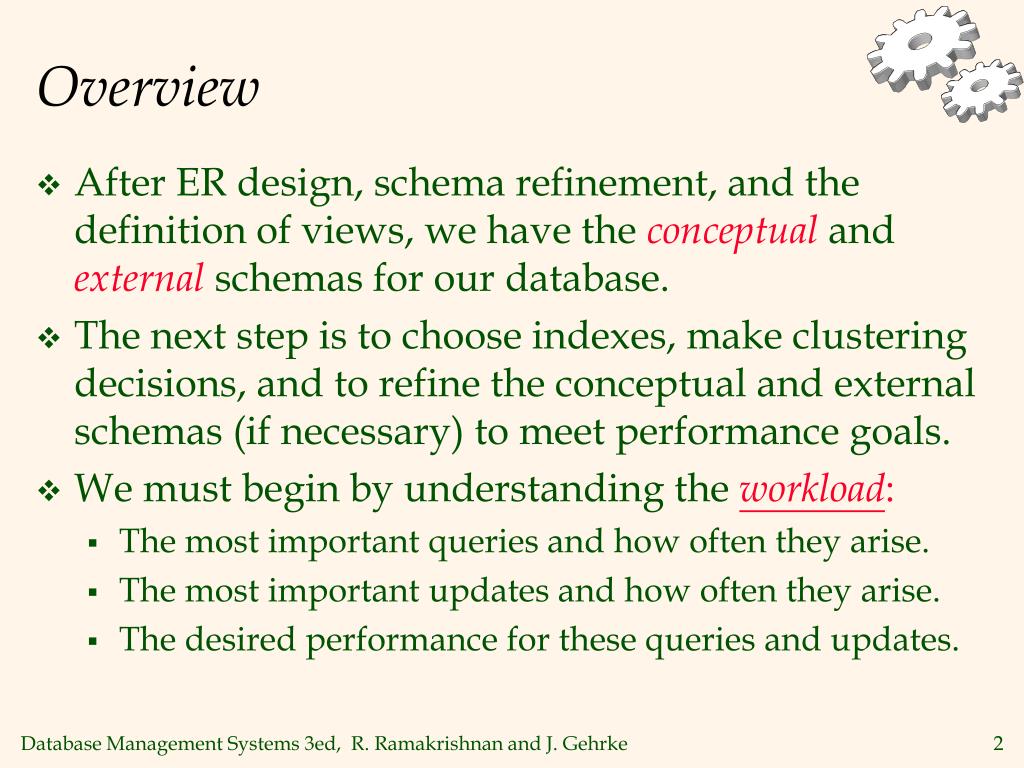 Overview

❖ After ER design, schema refinement, and the definition of views, we have the conceptual and external schemas for our database.

❖ The next step is to choose indexes, make clustering decisions, and to refine the conceptual and external schemas (if necessary) to meet performance goals.

❖ We must begin by understanding the workload:

▪ The most important queries and how often they arise.

▪ The most important updates and how often they arise.

▪ The desired performance for these queries and updates.

Database Management Systems 3ed, R. Ramakrishnan and J. Gehrke

2